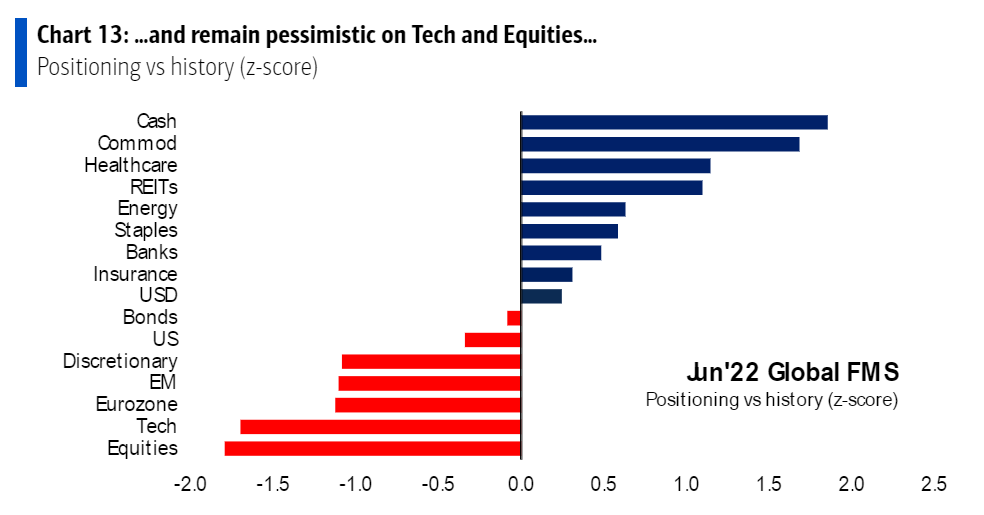 Chart 13: ...and remain pessimistic on Tech and Equities...
Positioning vs history (z-score)

Cash
Commod
Healthcare
REITs
Energy
Staples
Banks
Insurance
USD
Bonds
US
Discretionary
EM
Eurozone
Tech
Equities

Jun'22 Global FMS
Positioning vs history (z-score)

-2.0 -1.5 -1.0 -0.5 0.0 0.5 1.0 1.5 2.0 2.5